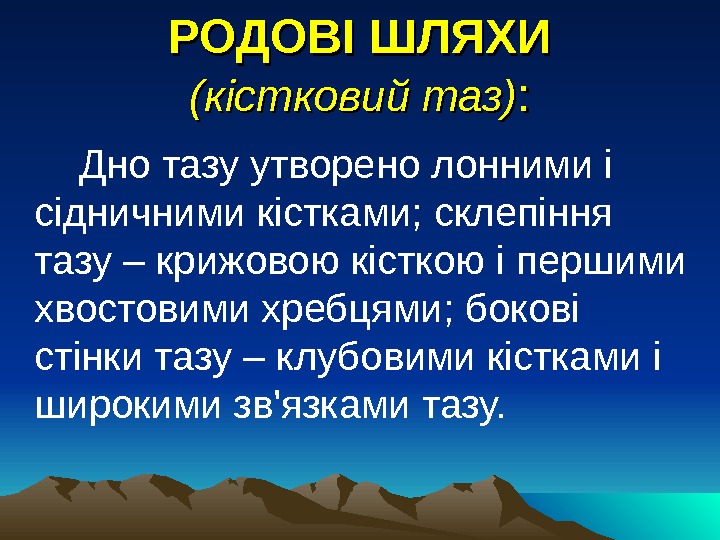 РОДОВІ ШЛЯХИ
(кістковий таз):

Дно тазу утворено лонними і сідничними кістками; склепіння тазу – крижовою кісткою і першими хвостовими хребцями; бокові стінки тазу – клубовими кістками і широкими зв'язками тазу.